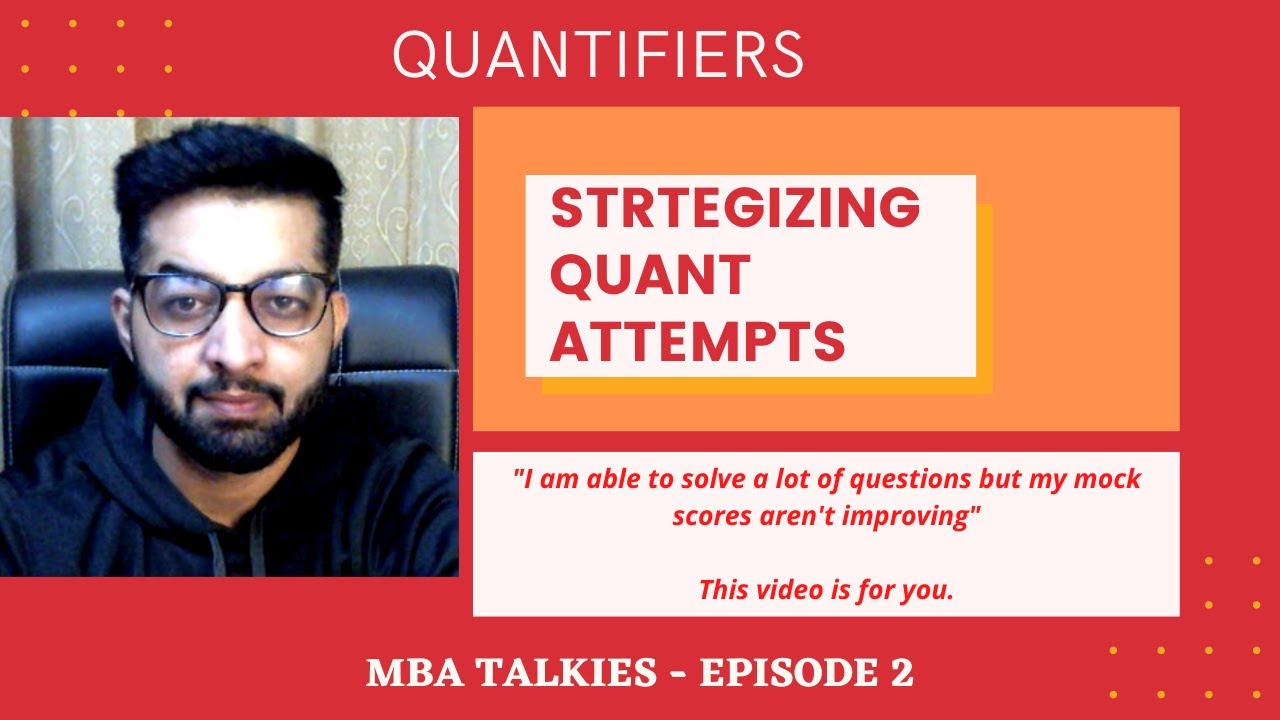 QUANTIFIERS

STRTEGIZING QUANT ATTEMPTS

"I am able to solve a lot of questions but my mock scores aren't improving"

This video is for you.

MBA TALKIES - EPISODE 2